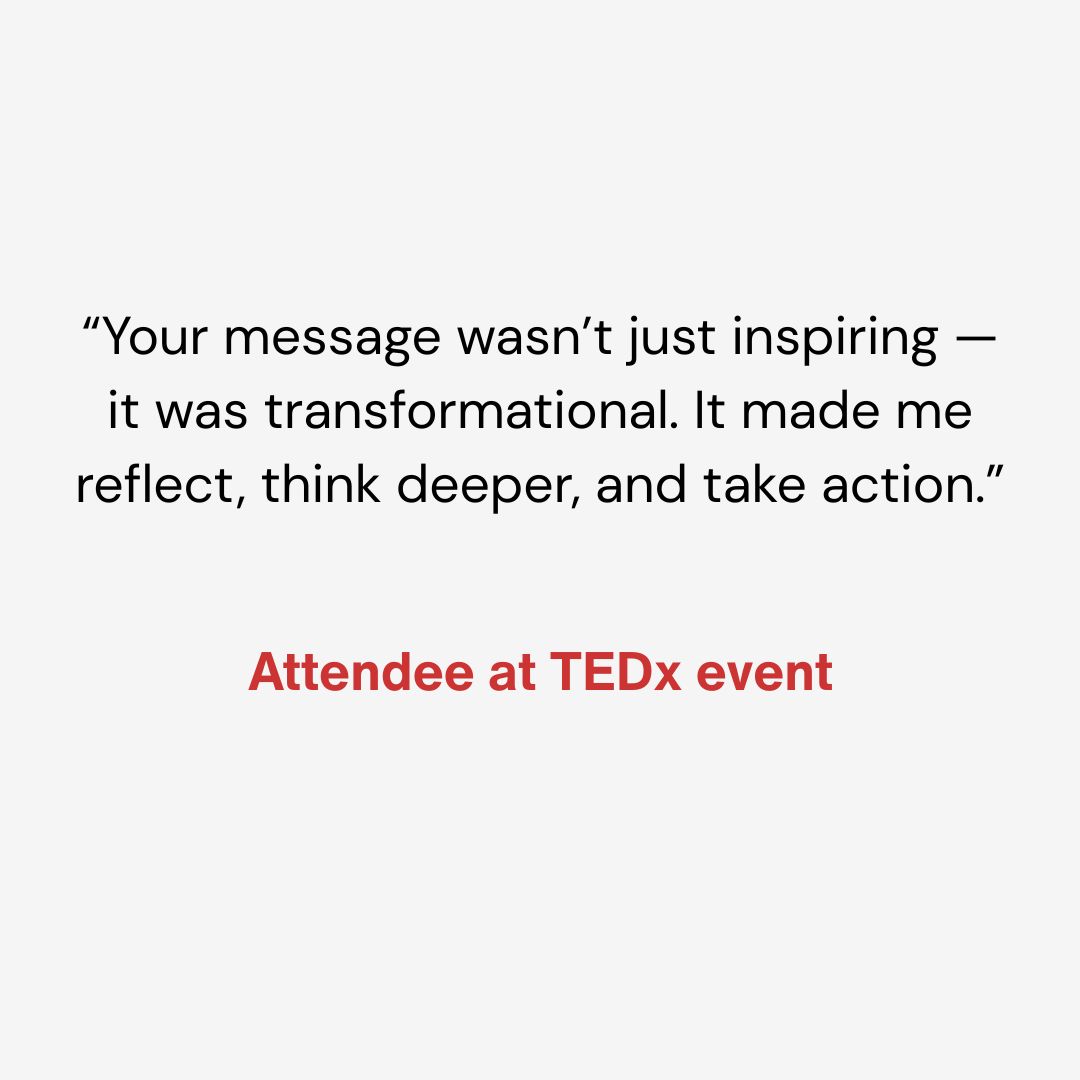 “Your message wasn’t just inspiring — it was transformational. It made me reflect, think deeper, and take action.”

Attendee at TEDx event